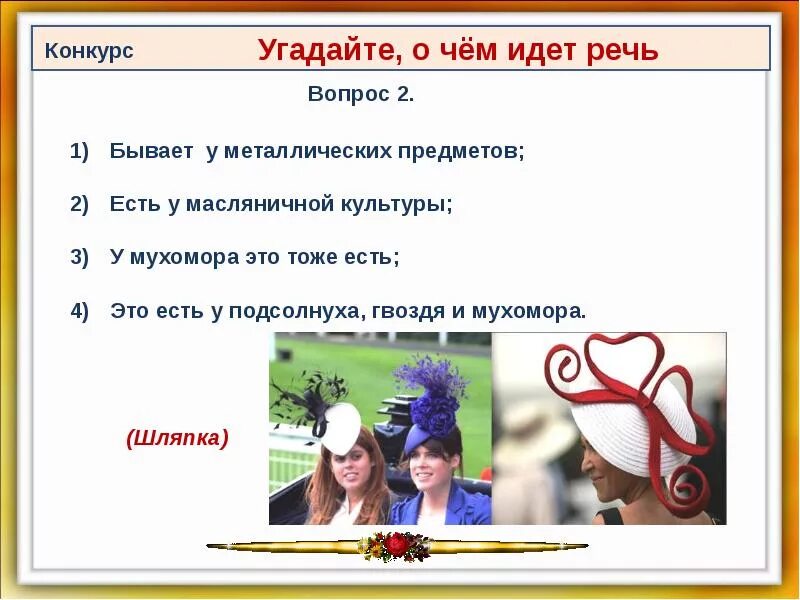 Конкурс Угадайте, о чём идет речь

Вопрос 2.

1) Бывает у металлических предметов;

2) Есть у масляничной культуры;

3) У мухомора это тоже есть;

4) Это есть у подсолнуха, гвоздя и мухомора.

(Шляпка)